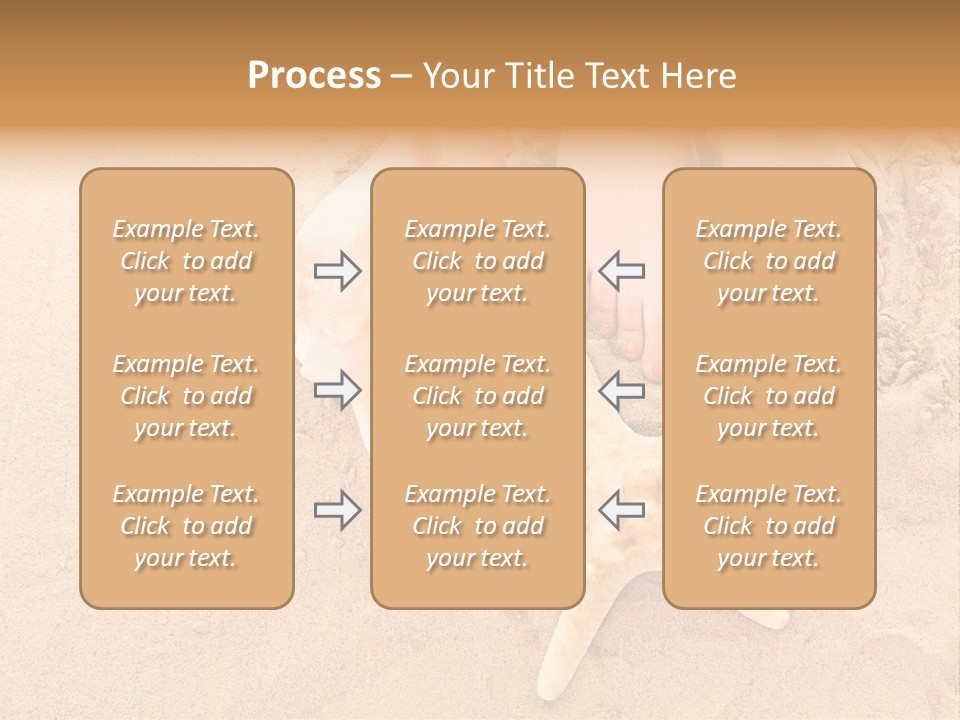 Process – Your Title Text Here

Example Text. Click to add your text.

Example Text. Click to add your text.

Example Text. Click to add your text.

Example Text. Click to add your text.

Example Text. Click to add your text.

Example Text. Click to add your text.

Example Text. Click to add your text.

Example Text. Click to add your text.

Example Text. Click to add your text.